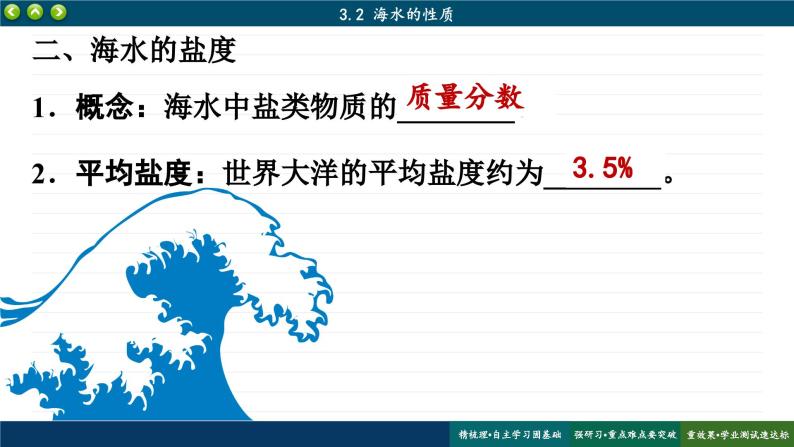 3.2 海水的性质

二、海水的盐度

1．概念：海水中盐类物质的质量分数

2．平均盐度：世界大洋的平均盐度约为3.5%。

精梳理•自主学习固基础　强研习•重点难点要突破　重效果•学业测试速达标